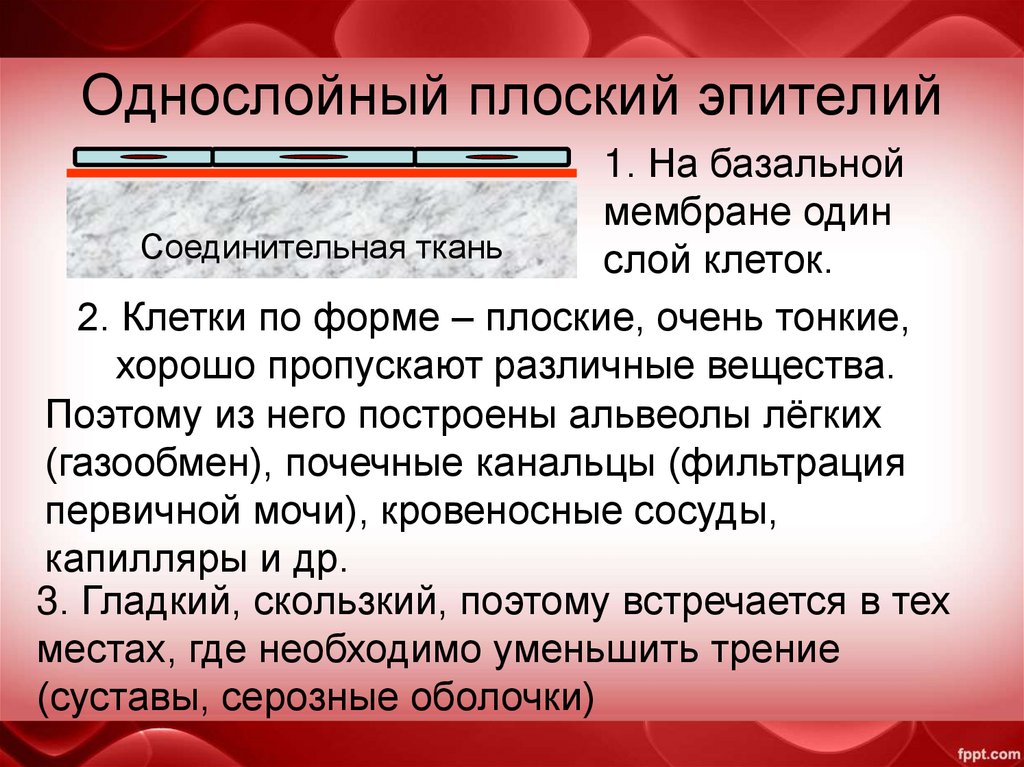 Однослойный плоский эпителий

Соединительная ткань

1. На базальной мембране один слой клеток.

2. Клетки по форме – плоские, очень тонкие, хорошо пропускают различные вещества.

Поэтому из него построены альвеолы лёгких (газообмен), почечные канальцы (фильтрация первичной мочи), кровеносные сосуды, капилляры и др.

3. Гладкий, скользкий, поэтому встречается в тех местах, где необходимо уменьшить трение (суставы, серозные оболочки)

fppt.com